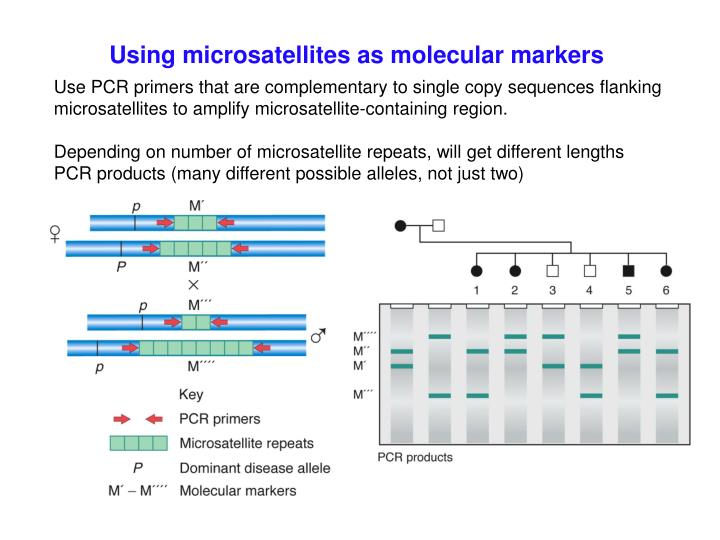 Using microsatellites as molecular markers

Use PCR primers that are complementary to single copy sequences flanking microsatellites to amplify microsatellite-containing region.

Depending on number of microsatellite repeats, will get different lengths PCR products (many different possible alleles, not just two)

♀

p

M´

P

M´´

×

p

M´´´

♂

p

M´´´´

Key

PCR primers

Microsatellite repeats

P Dominant disease allele

M´ – M´´´´ Molecular markers

1 2 3 4 5 6

M´´´´

M´´

M´

M´´´

PCR products